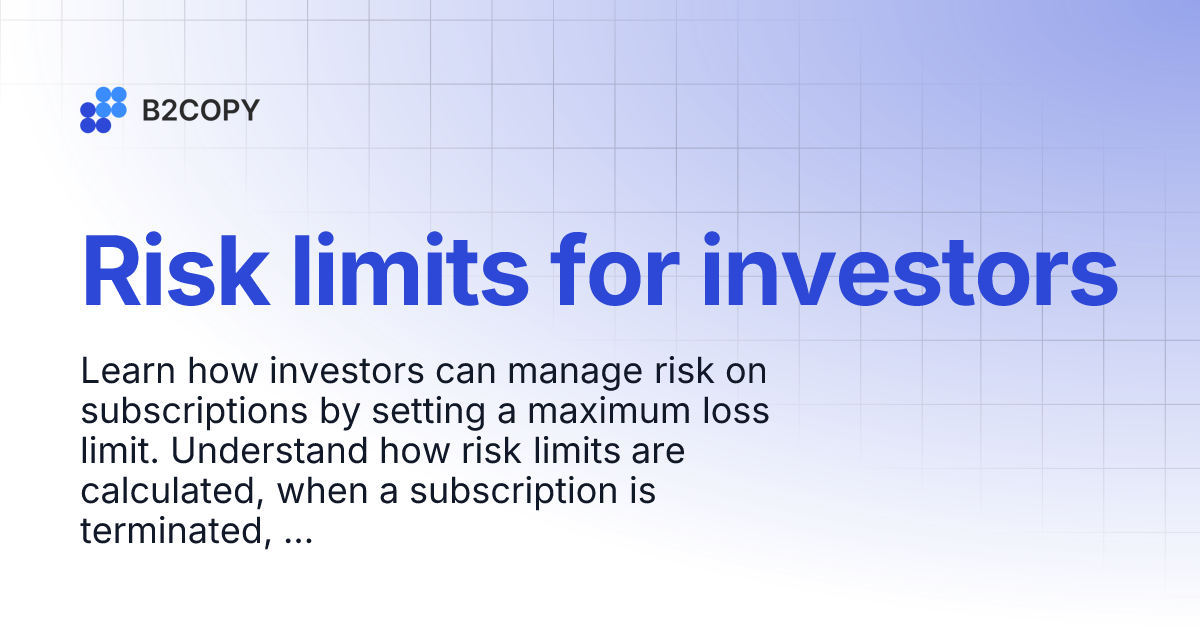 B2COPY

Risk limits for investors

Learn how investors can manage risk on subscriptions by setting a maximum loss limit. Understand how risk limits are calculated, when a subscription is terminated, ...